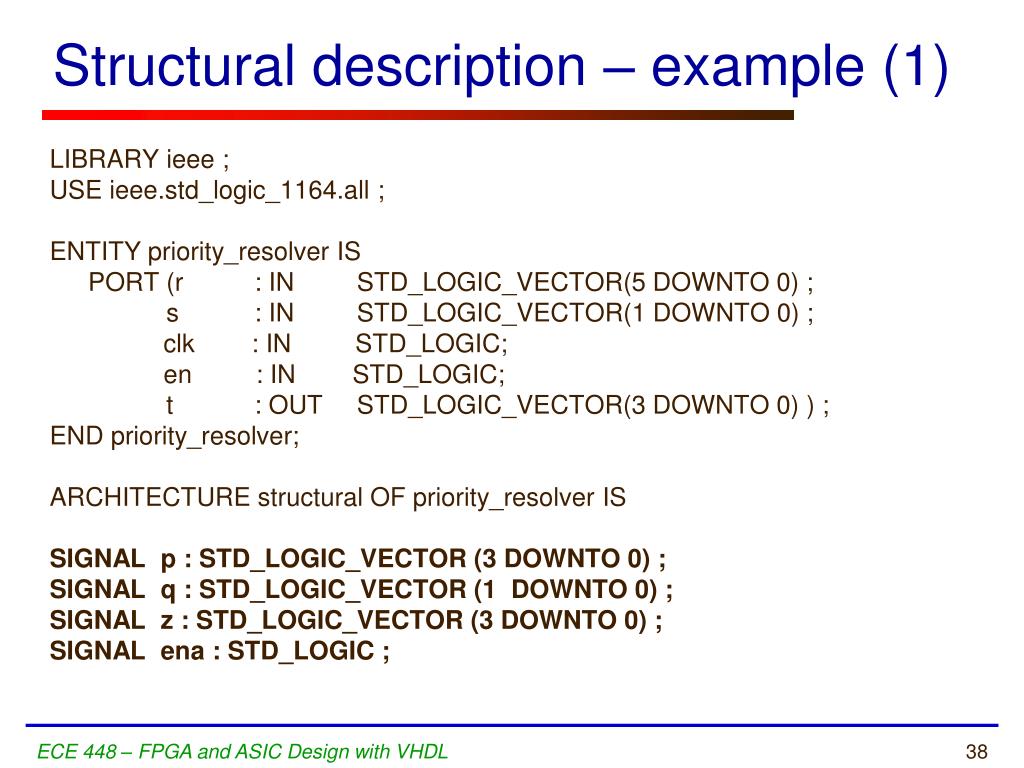 Structural description – example (1)

LIBRARY ieee ;
USE ieee.std_logic_1164.all ;

ENTITY priority_resolver IS
PORT (r : IN STD_LOGIC_VECTOR(5 DOWNTO 0) ;
s : IN STD_LOGIC_VECTOR(1 DOWNTO 0) ;
clk : IN STD_LOGIC;
en : IN STD_LOGIC;
t : OUT STD_LOGIC_VECTOR(3 DOWNTO 0) ) ;
END priority_resolver;

ARCHITECTURE structural OF priority_resolver IS

SIGNAL p : STD_LOGIC_VECTOR (3 DOWNTO 0) ;
SIGNAL q : STD_LOGIC_VECTOR (1 DOWNTO 0) ;
SIGNAL z : STD_LOGIC_VECTOR (3 DOWNTO 0) ;
SIGNAL ena : STD_LOGIC ;

ECE 448 – FPGA and ASIC Design with VHDL

38